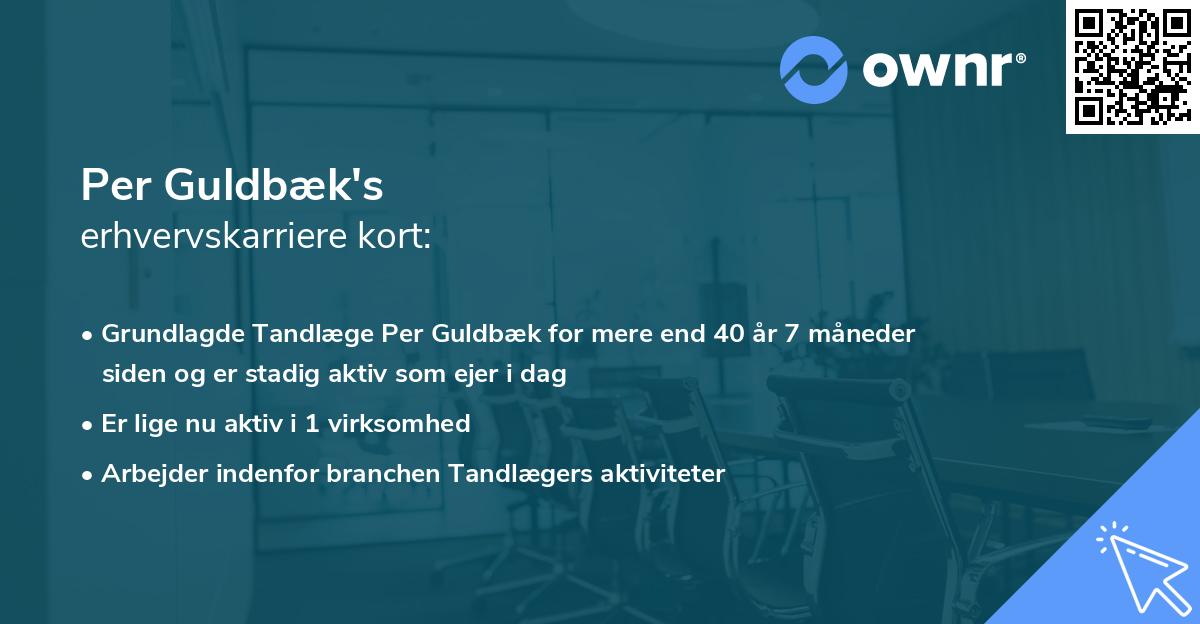 ownr®

Per Guldbæk's
erhvervskarriere kort:

• Grundlagde Tandlæge Per Guldbæk for mere end 40 år 7 måneder siden og er stadig aktiv som ejer i dag
• Er lige nu aktiv i 1 virksomhed
• Arbejder indenfor branchen Tandlægers aktiviteter